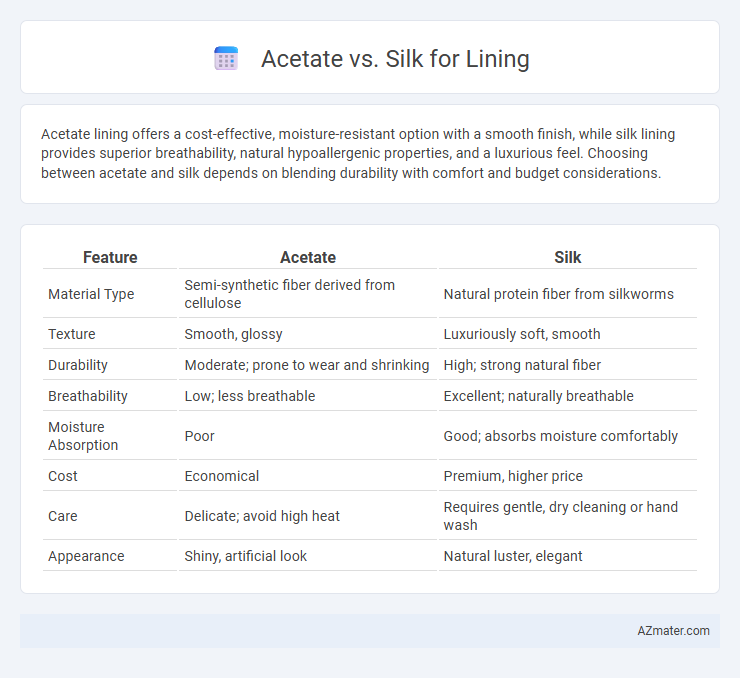 Acetate vs. Silk for Lining

Acetate lining offers a cost-effective, moisture-resistant option with a smooth finish, while silk lining provides superior breathability, natural hypoallergenic properties, and a luxurious feel. Choosing between acetate and silk depends on blending durability with comfort and budget considerations.

| Feature | Acetate | Silk |
|---|---|---|
| Material Type | Semi-synthetic fiber derived from cellulose | Natural protein fiber from silkworms |
| Texture | Smooth, glossy | Luxuriously soft, smooth |
| Durability | Moderate; prone to wear and shrinking | High; strong natural fiber |
| Breathability | Low; less breathable | Excellent; naturally breathable |
| Moisture Absorption | Poor | Good; absorbs moisture comfortably |
| Cost | Economical | Premium, higher price |
| Care | Delicate; avoid high heat | Requires gentle, dry cleaning or hand wash |
| Appearance | Shiny, artificial look | Natural luster, elegant |

AZmater.com